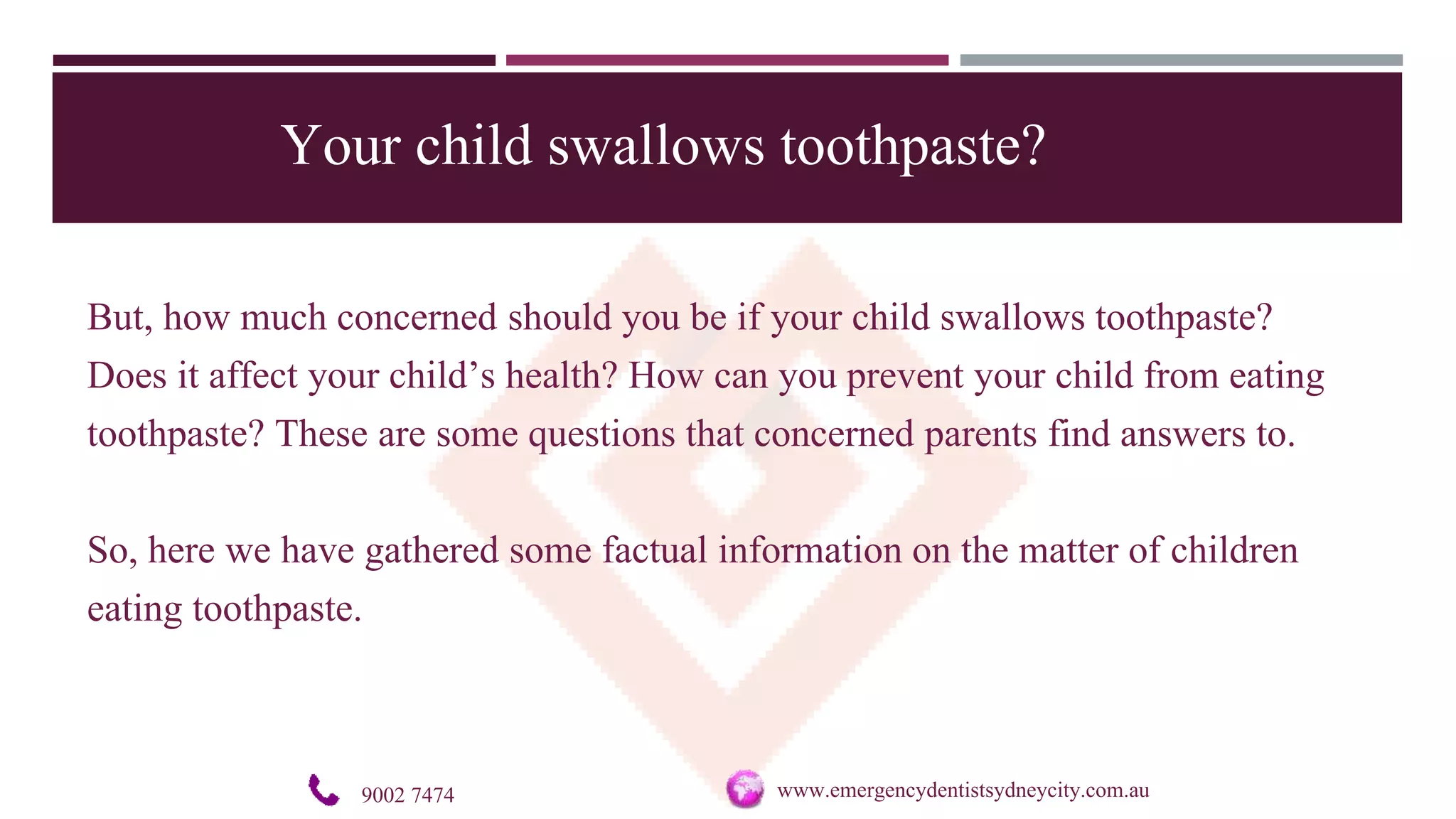 Your child swallows toothpaste?

But, how much concerned should you be if your child swallows toothpaste? Does it affect your child’s health? How can you prevent your child from eating toothpaste? These are some questions that concerned parents find answers to.

So, here we have gathered some factual information on the matter of children eating toothpaste.

9002 7474

www.emergencydentistsydneycity.com.au